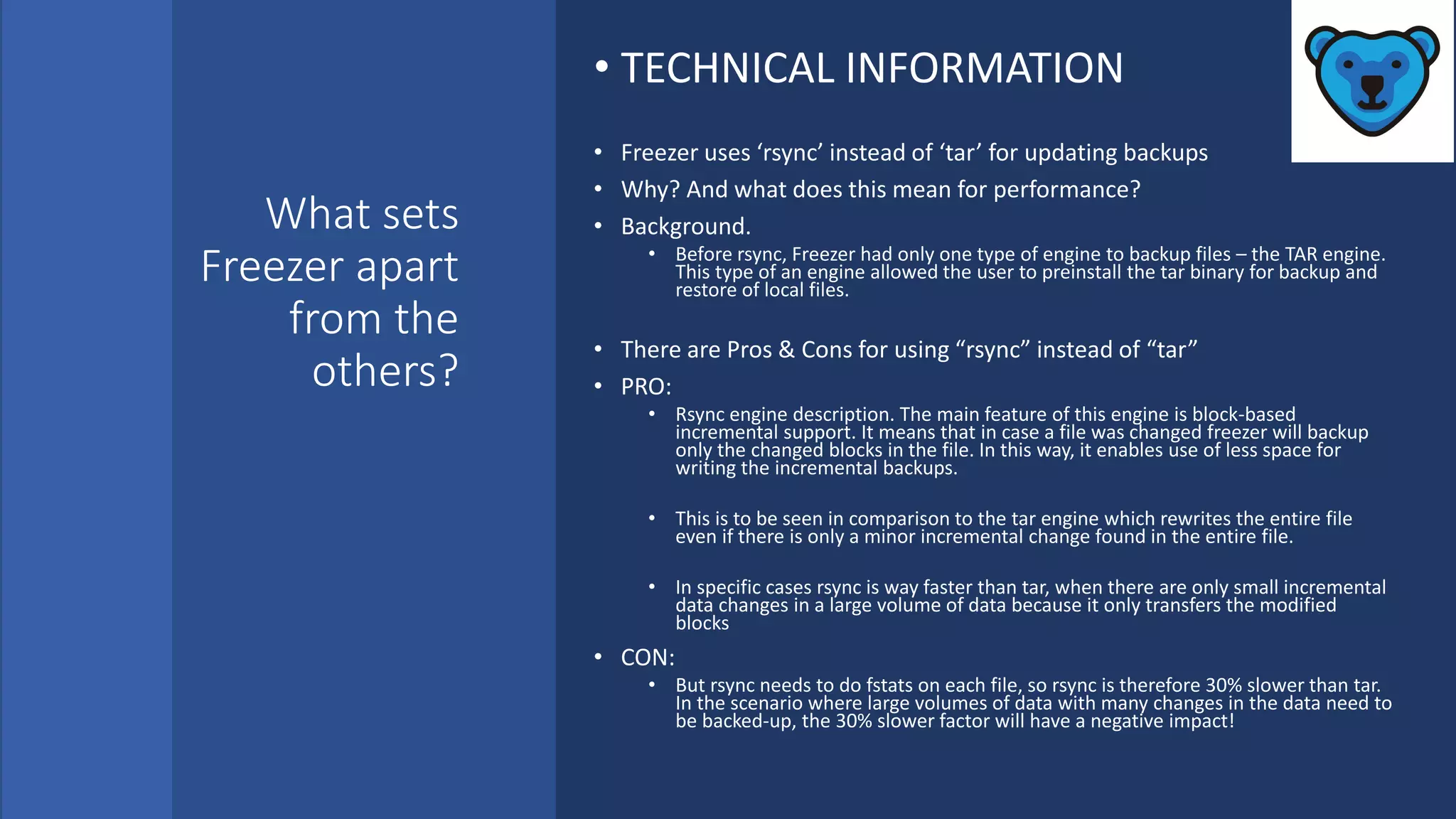 What sets Freezer apart from the others?

• TECHNICAL INFORMATION

• Freezer uses ‘rsync’ instead of ‘tar’ for updating backups
• Why? And what does this mean for performance?
• Background.
  • Before rsync, Freezer had only one type of engine to backup files – the TAR engine. This type of an engine allowed the user to preinstall the tar binary for backup and restore of local files.

• There are Pros & Cons for using “rsync” instead of “tar”
• PRO:
  • Rsync engine description. The main feature of this engine is block-based incremental support. It means that in case a file was changed freezer will backup only the changed blocks in the file. In this way, it enables use of less space for writing the incremental backups.

  • This is to be seen in comparison to the tar engine which rewrites the entire file even if there is only a minor incremental change found in the entire file.

  • In specific cases rsync is way faster than tar, when there are only small incremental data changes in a large volume of data because it only transfers the modified blocks
• CON:
  • But rsync needs to do fstats on each file, so rsync is therefore 30% slower than tar. In the scenario where large volumes of data with many changes in the data need to be backed-up, the 30% slower factor will have a negative impact!